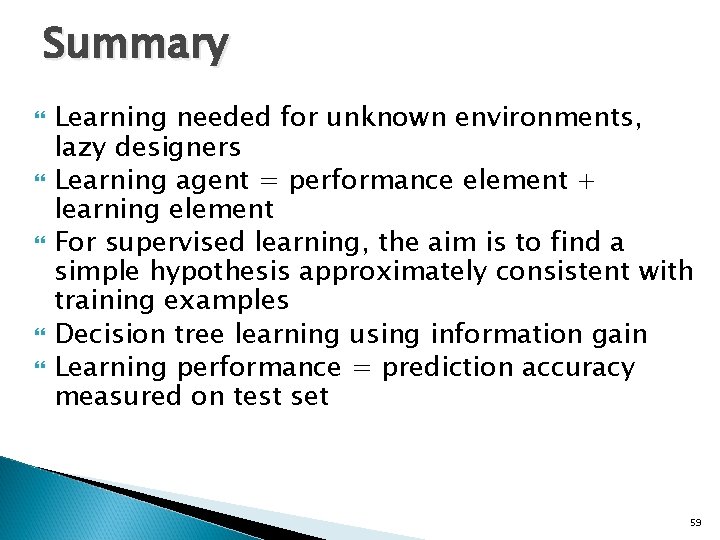 Summary

Learning needed for unknown environments, lazy designers

Learning agent = performance element + learning element

For supervised learning, the aim is to find a simple hypothesis approximately consistent with training examples

Decision tree learning using information gain

Learning performance = prediction accuracy measured on test set

59